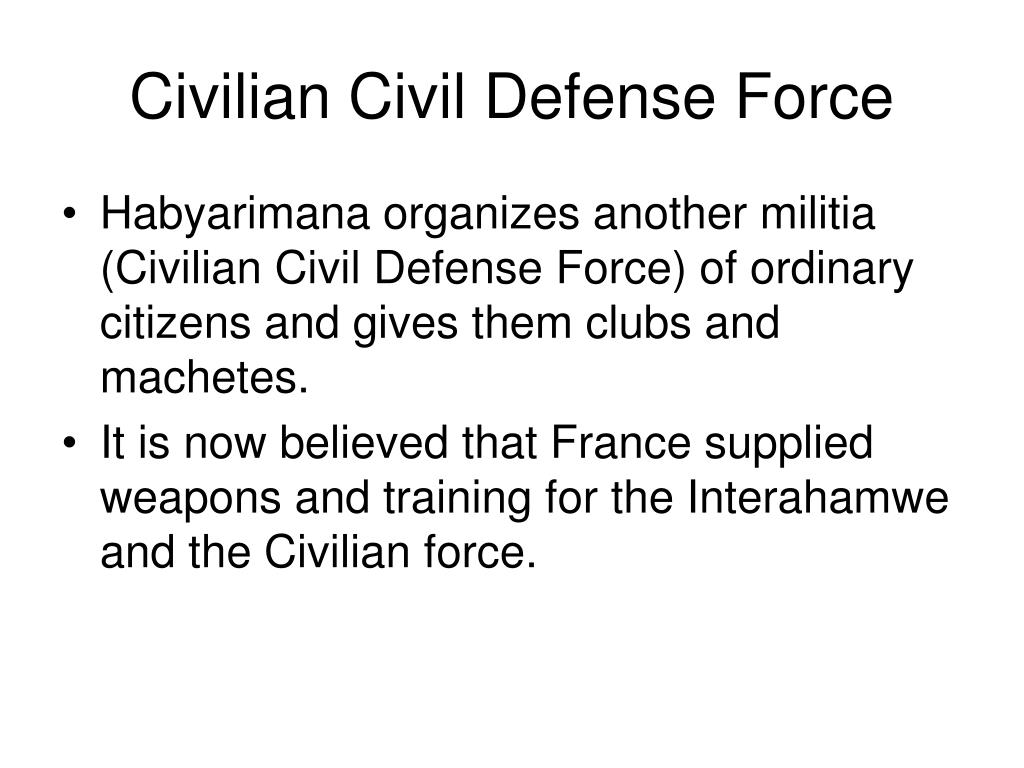 Civilian Civil Defense Force

• Habyarimana organizes another militia (Civilian Civil Defense Force) of ordinary citizens and gives them clubs and machetes.
• It is now believed that France supplied weapons and training for the Interahamwe and the Civilian force.